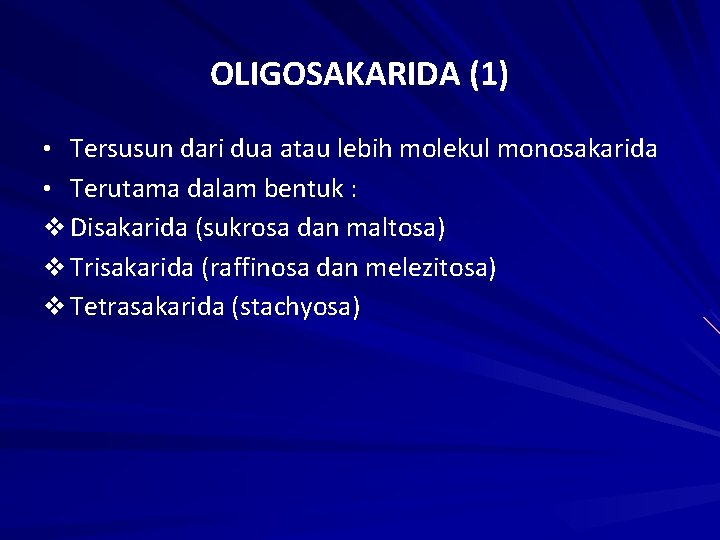 OLIGOSAKARIDA (1)

• Tersusun dari dua atau lebih molekul monosakarida
• Terutama dalam bentuk :
❖ Disakarida (sukrosa dan maltosa)
❖ Trisakarida (raffinosa dan melezitosa)
❖ Tetrasakarida (stachyosa)